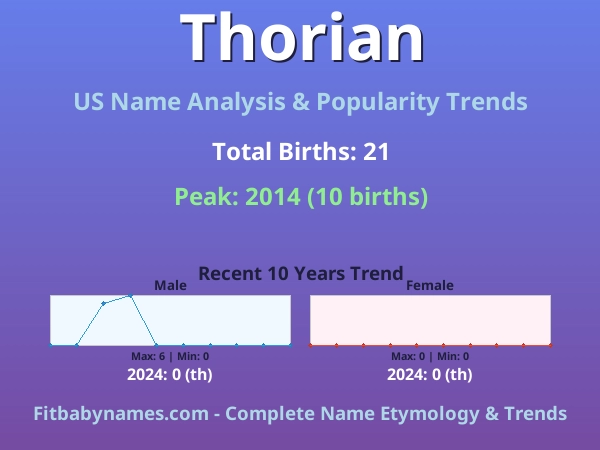 Thorian

US Name Analysis & Popularity Trends

Total Births: 21

Peak: 2014 (10 births)

Recent 10 Years Trend

Male

Max: 6 | Min: 0

2024: 0 (th)

Female

Max: 0 | Min: 0

2024: 0 (th)

Fitbabynames.com - Complete Name Etymology & Trends